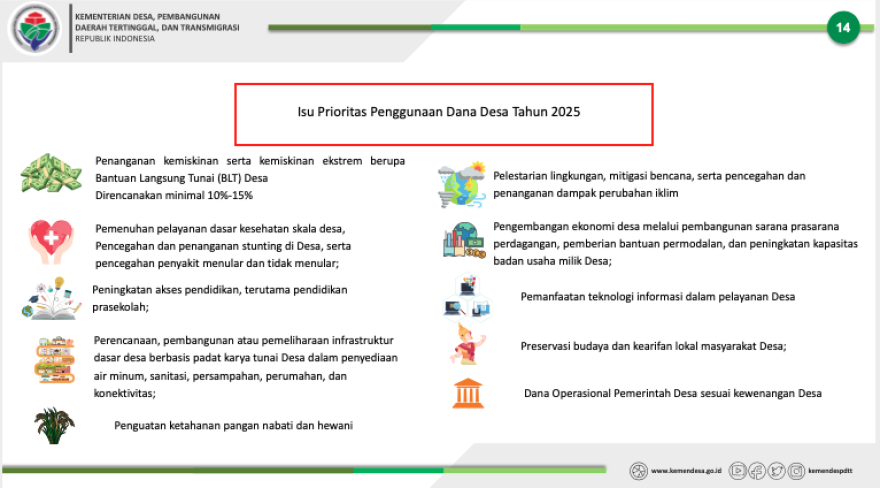 KEMENTERIAN DESA, PEMBANGUNAN DAERAH TERTINGGAL, DAN TRANSMIGRASI
REPUBLIK INDONESIA

14

Isu Prioritas Penggunaan Dana Desa Tahun 2025

Penanganan kemiskinan serta kemiskinan ekstrem berupa Bantuan Langsung Tunai (BLT) Desa
Direncanakan minimal 10%-15%

Pemenuhan pelayanan dasar kesehatan skala desa, Pencegahan dan penanganan stunting di Desa, serta pencegahan penyakit menular dan tidak menular;

Peningkatan akses pendidikan, terutama pendidikan prasekolah;

Perencanaan, pembangunan atau pemeliharaan infrastruktur dasar desa berbasis padat karya tunai Desa dalam penyediaan air minum, sanitasi, persampahan, perumahan, dan konektivitas;

Penguatan ketahanan pangan nabati dan hewani

Pelestarian lingkungan, mitigasi bencana, serta pencegahan dan penanganan dampak perubahan iklim

Pengembangan ekonomi desa melalui pembangunan sarana prasarana perdagangan, pemberian bantuan permodalan, dan peningkatan kapasitas badan usaha milik Desa;

Pemanfaatan teknologi informasi dalam pelayanan Desa

Preservasi budaya dan kearifan lokal masyarakat Desa;

Dana Operasional Pemerintah Desa sesuai kewenangan Desa

www.kemendesa.go.id kemendespdtt